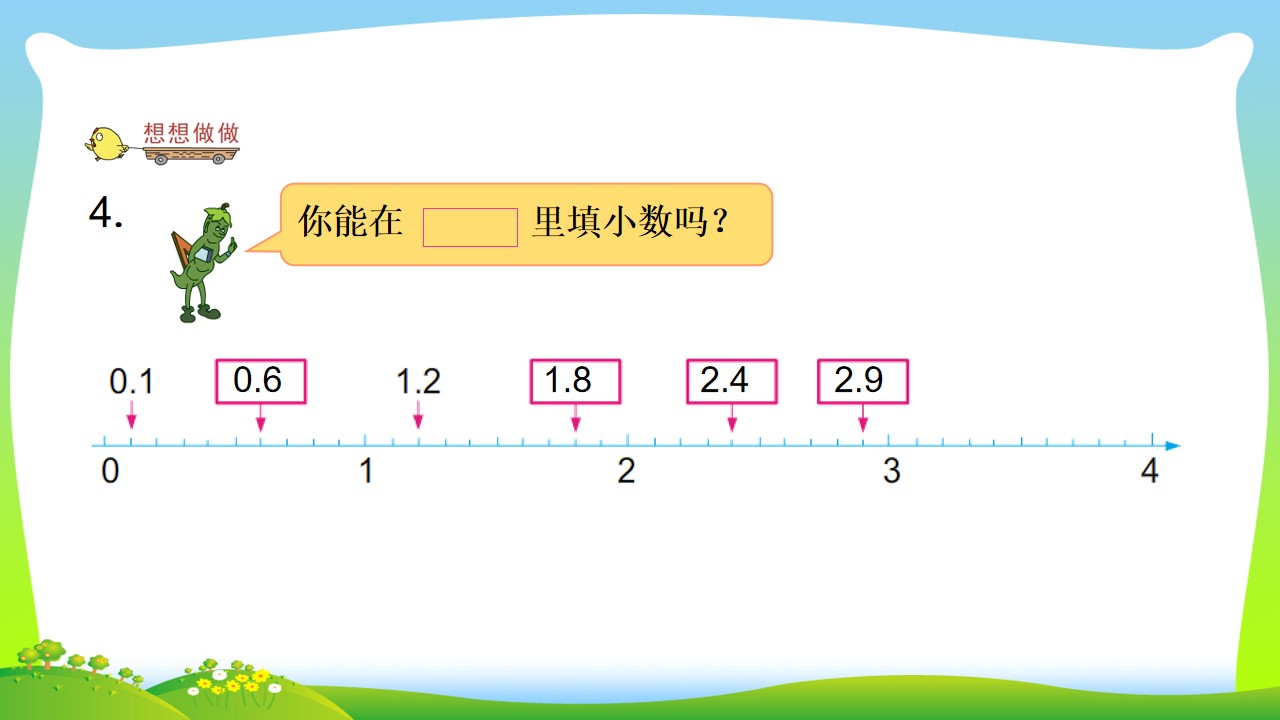 想想做做

4.

你能在 ☐ 里填小数吗？

0.1 0.6 1.2 1.8 2.4 2.9

0 1 2 3 4